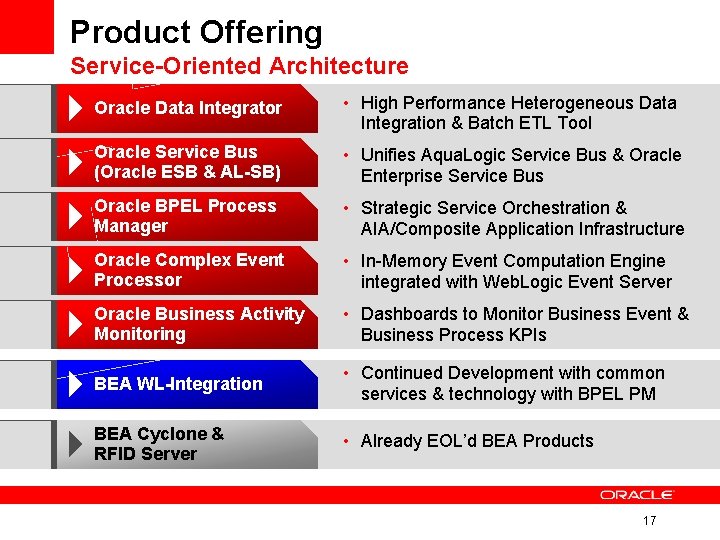 Product Offering
Service-Oriented Architecture

Oracle Data Integrator
• High Performance Heterogeneous Data Integration & Batch ETL Tool

Oracle Service Bus (Oracle ESB & AL-SB)
• Unifies AquaLogic Service Bus & Oracle Enterprise Service Bus

Oracle BPEL Process Manager
• Strategic Service Orchestration & AIA/Composite Application Infrastructure

Oracle Complex Event Processor
• In-Memory Event Computation Engine integrated with WebLogic Event Server

Oracle Business Activity Monitoring
• Dashboards to Monitor Business Event & Business Process KPIs

BEA WL-Integration
• Continued Development with common services & technology with BPEL PM

BEA Cyclone & RFID Server
• Already EOL'd BEA Products

ORACLE

17